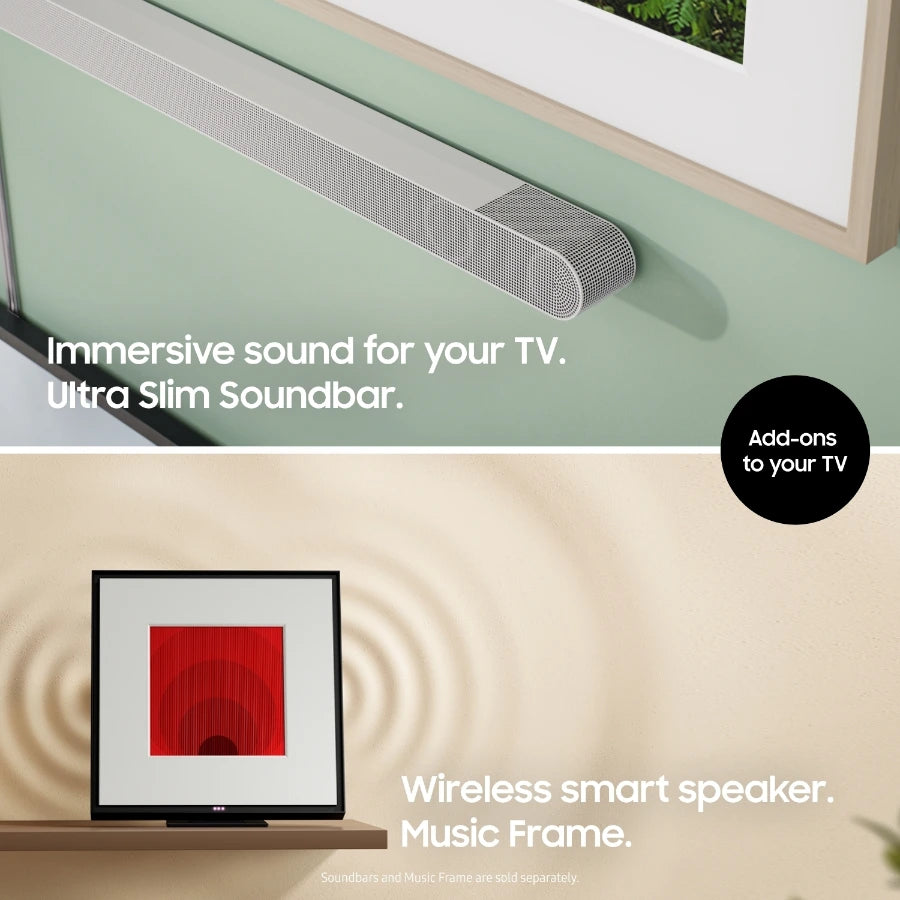 Immersive sound for your TV.
Ultra Slim Soundbar.

Add-ons
to your TV

Wireless smart speaker.
Music Frame.

Soundbars and Music Frame are sold separately.